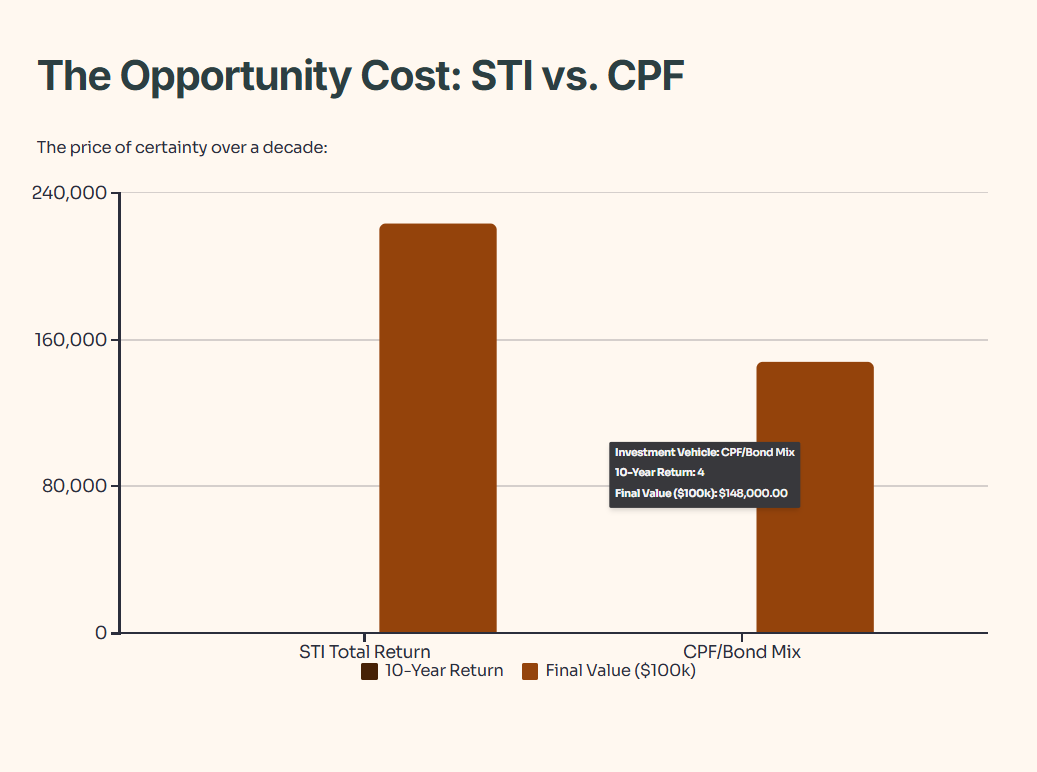 The Opportunity Cost: STI vs. CPF

The price of certainty over a decade:

240,000
160,000
80,000
0

Investment Vehicle: CPF/Bond Mix
10-Year Return: 4
Final Value ($100k): $148,000.00

STI Total Return
CPF/Bond Mix

10-Year Return
Final Value ($100k)